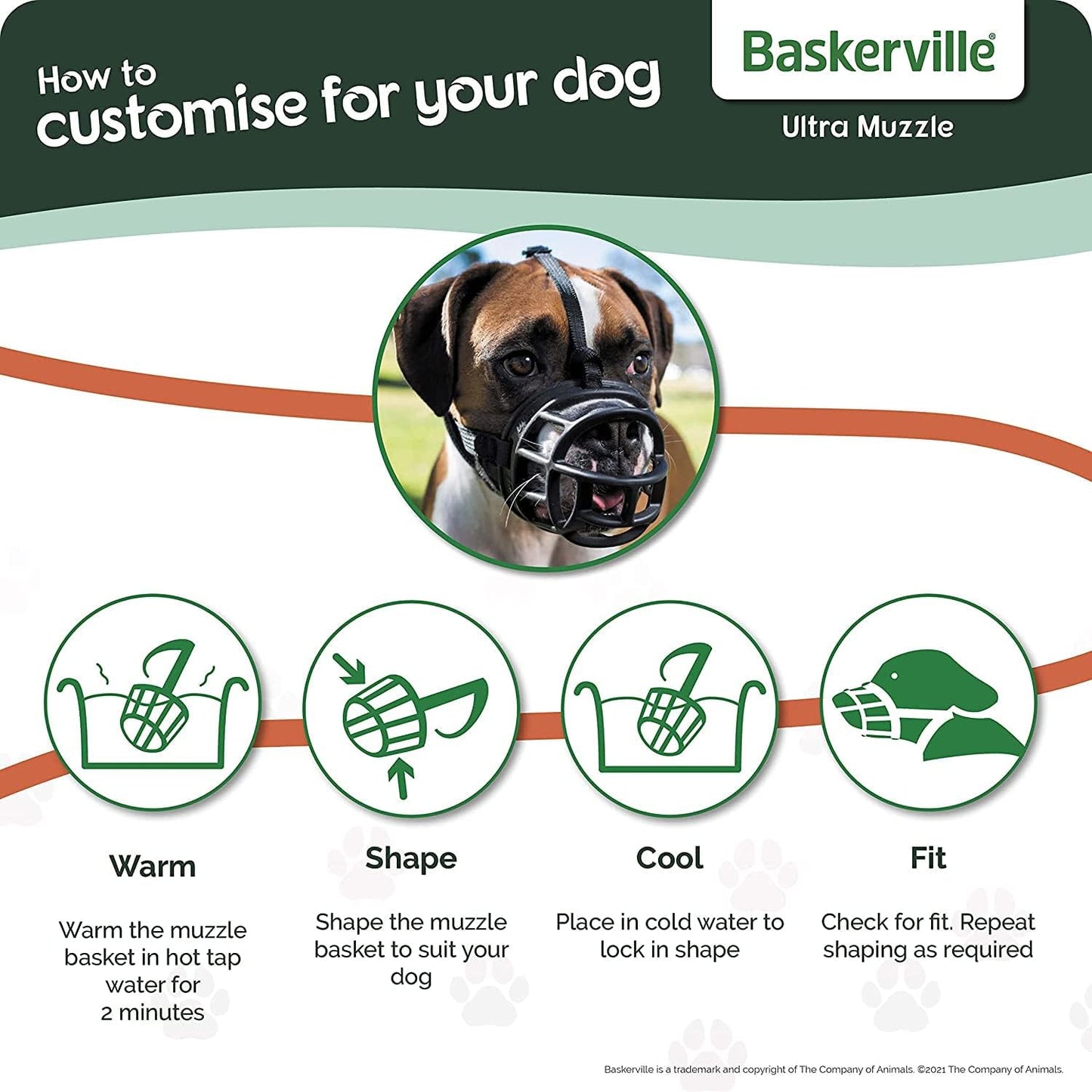 How to
customise for your dog

Baskerville®

Ultra Muzzle

Warm

Warm the muzzle basket in hot tap water for 2 minutes

Shape

Shape the muzzle basket to suit your dog

Cool

Place in cold water to lock in shape

Fit

Check for fit. Repeat shaping as required

Baskerville is a trademark and copyright of The Company of Animals. ©2021 The Company of Animals.